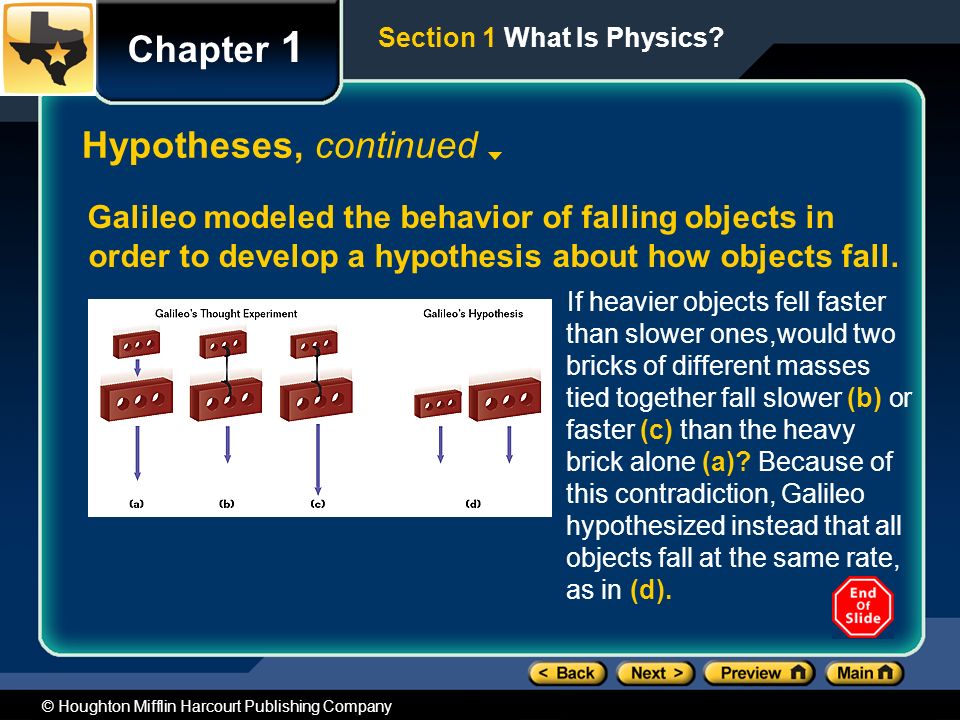 Chapter 1

Section 1 What Is Physics?

Hypotheses, continued

Galileo modeled the behavior of falling objects in order to develop a hypothesis about how objects fall.

Galileo's Thought Experiment

Galileo's Hypothesis

(a) (b) (c) (d)

If heavier objects fell faster than slower ones,would two bricks of different masses tied together fall slower (b) or faster (c) than the heavy brick alone (a)? Because of this contradiction, Galileo hypothesized instead that all objects fall at the same rate, as in (d).

End Of Slide

< Back Next > Preview Main

© Houghton Mifflin Harcourt Publishing Company